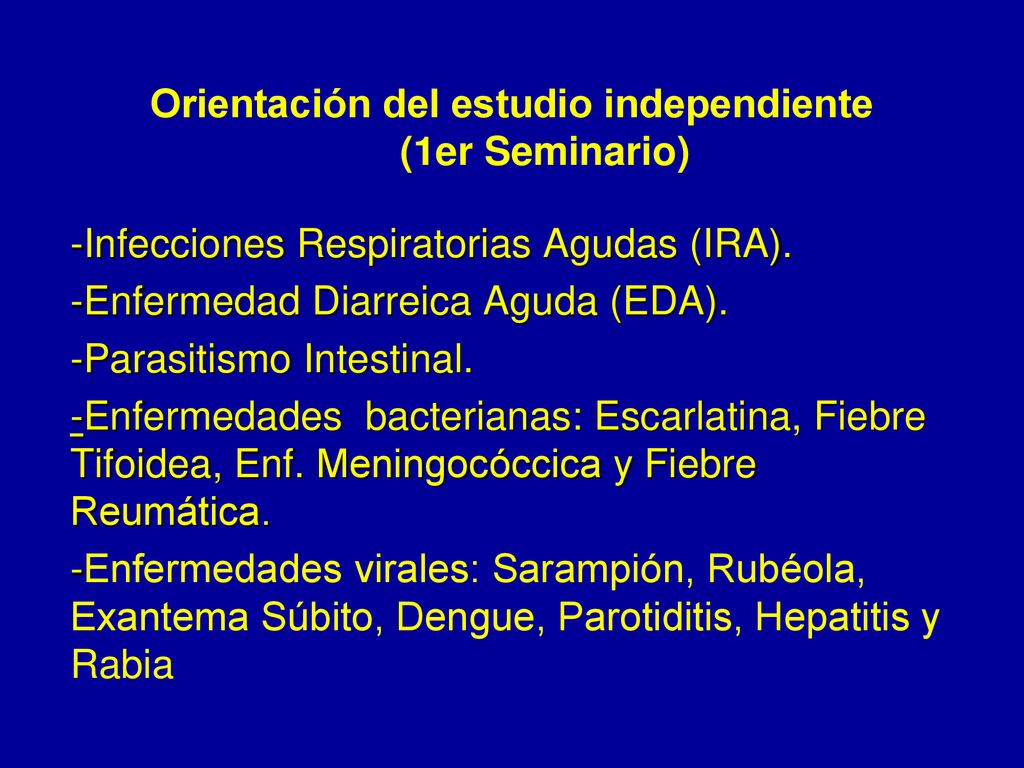 Orientación del estudio independiente
(1er Seminario)

-Infecciones Respiratorias Agudas (IRA).

-Enfermedad Diarreica Aguda (EDA).

-Parasitismo Intestinal.

-Enfermedades bacterianas: Escarlatina, Fiebre Tifoidea, Enf. Meningocóccica y Fiebre Reumática.

-Enfermedades virales: Sarampión, Rubéola, Exantema Súbito, Dengue, Parotiditis, Hepatitis y Rabia